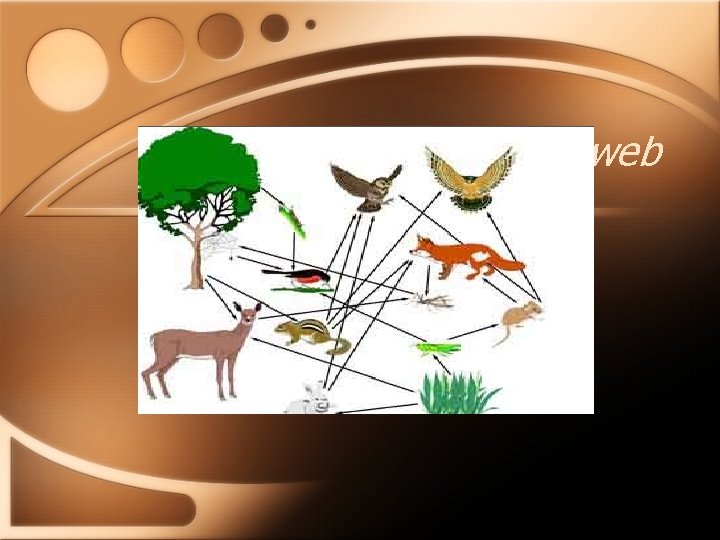 web